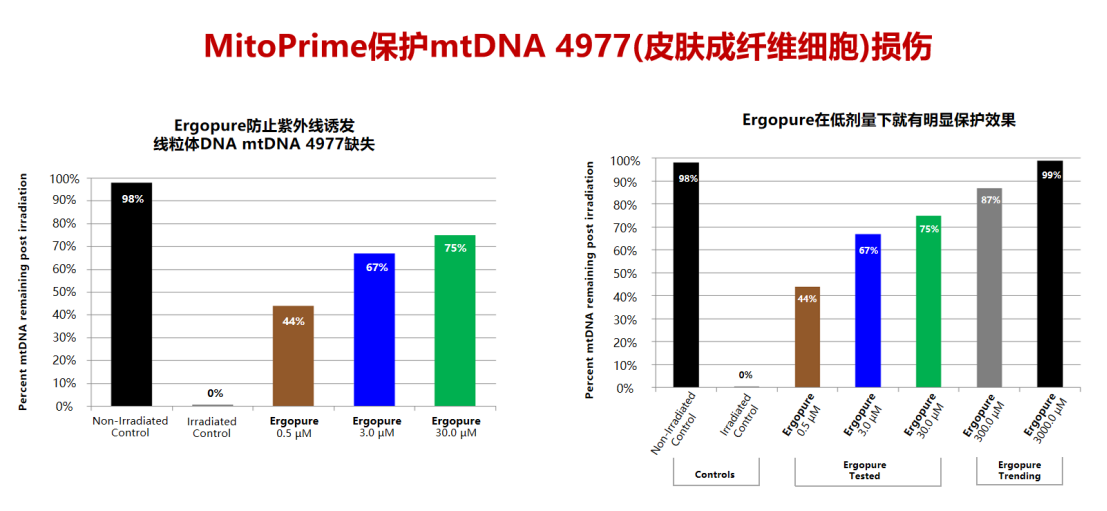 MitoPrime保护mtDNA 4977(皮肤成纤维细胞)损伤

Ergopure防止紫外线诱发
线粒体DNA mtDNA 4977缺失

Percent mtDNA remaining post irradiation

100%
90%
80%
70%
60%
50%
40%
30%
20%
10%
0%

98%
0%
44%
67%
75%

Non-Irradiated Control
Irradiated Control
Ergopure 0.5 μM
Ergopure 3.0 μM
Ergopure 30.0 μM

Ergopure在低剂量下就有明显保护效果

Percent mtDNA remaining post irradiation

100%
90%
80%
70%
60%
50%
40%
30%
20%
10%
0%

98%
0%
44%
67%
75%
87%
99%

Non-Irradiated Control
Irradiated Control
Ergopure 0.5 μM
Ergopure 3.0 μM
Ergopure 30.0 μM
Ergopure 300.0 μM
Ergopure 3000.0 μM

Controls
Ergopure Tested
Ergopure Trending